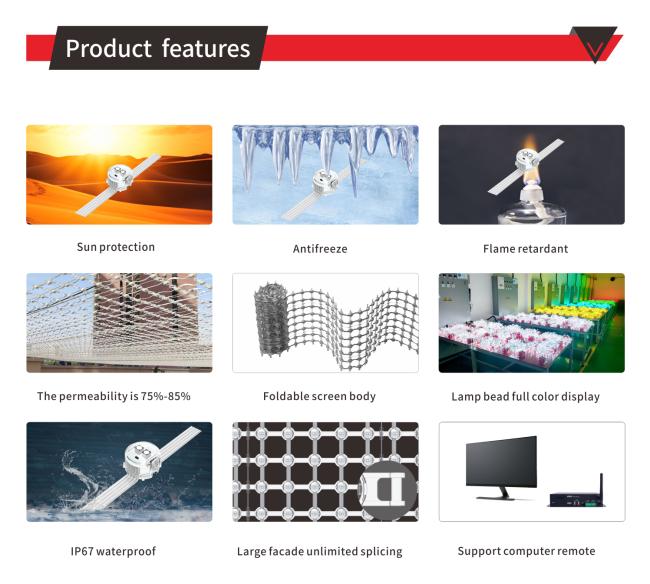 Product features

Sun protection

Antifreeze

Flame retardant

The permeability is 75%-85%

Foldable screen body

Lamp bead full color display

IP67 waterproof

Large facade unlimited splicing

Support computer remote